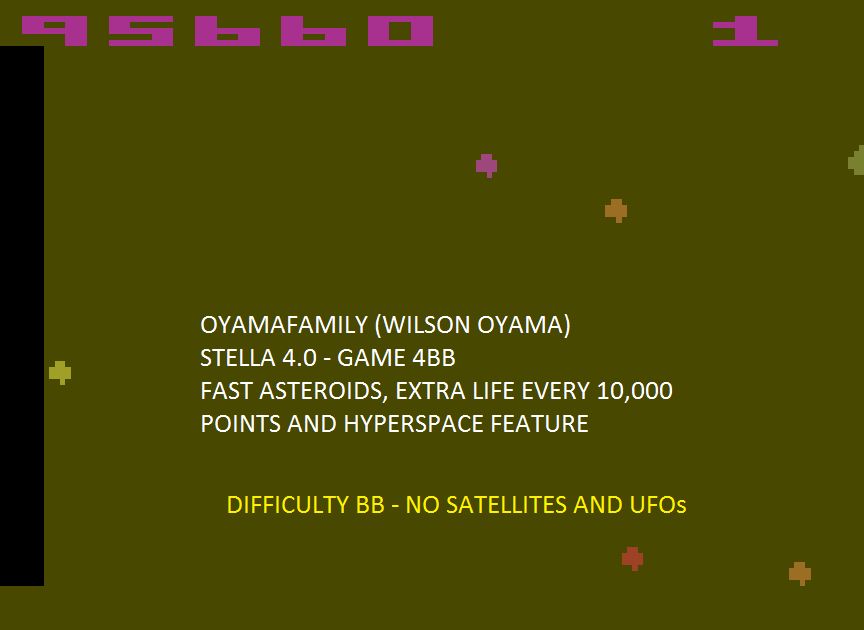 95660 1

OYAMAFAMILY (WILSON OYAMA)
STELLA 4.0 - GAME 4BB
FAST ASTEROIDS, EXTRA LIFE EVERY 10,000 POINTS AND HYPERSPACE FEATURE

DIFFICULTY BB - NO SATELLITES AND UFOs